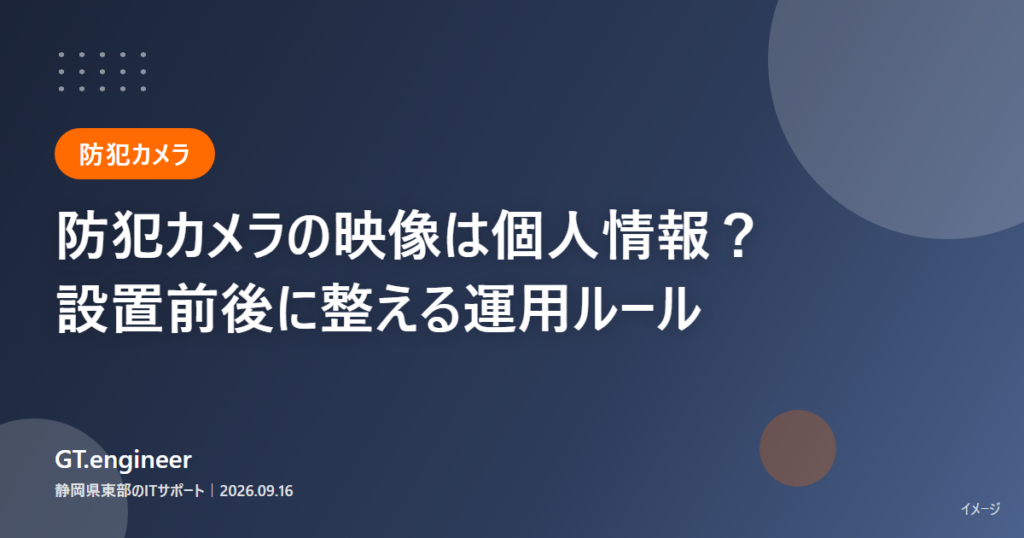 防犯カメラ

防犯カメラの映像は個人情報？
設置前後に整える運用ルール

GT.engineer

静岡県東部のITサポート｜2026.09.16

イメージ